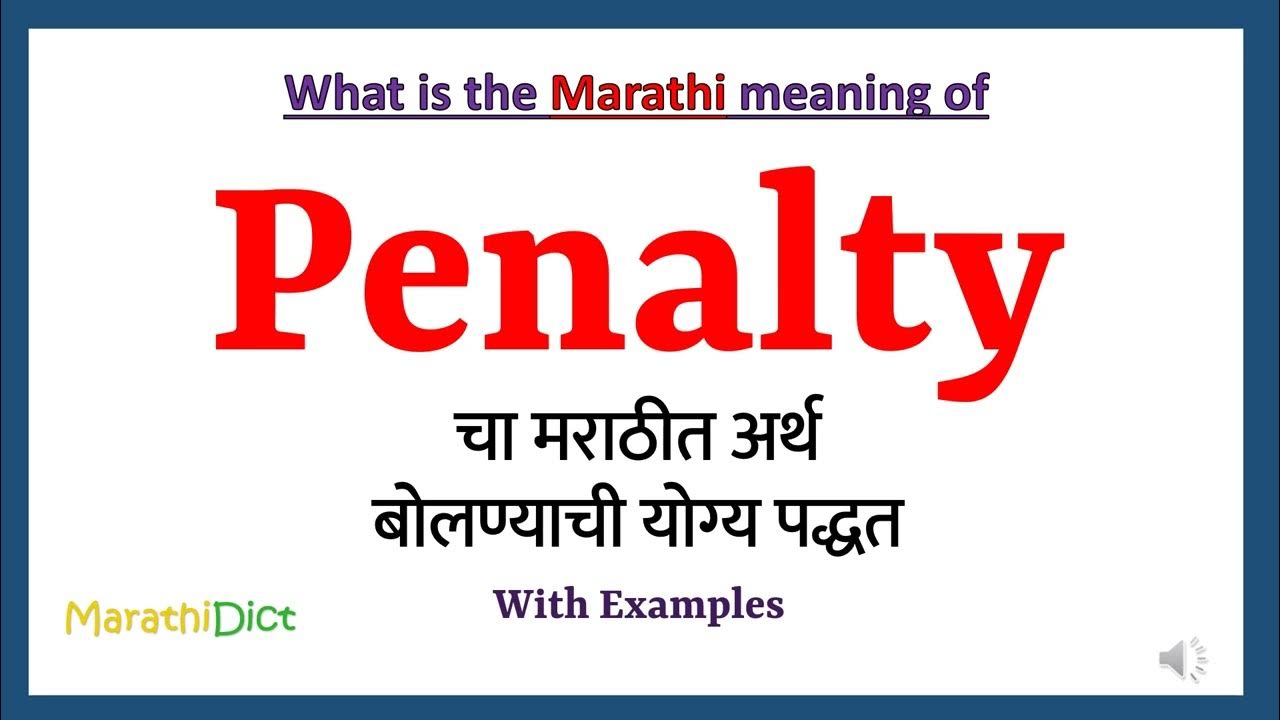 What is the Marathi meaning of

Penalty

चा मराठीत अर्थ
बोलण्याची योग्य पद्धत

With Examples

MarathiDict